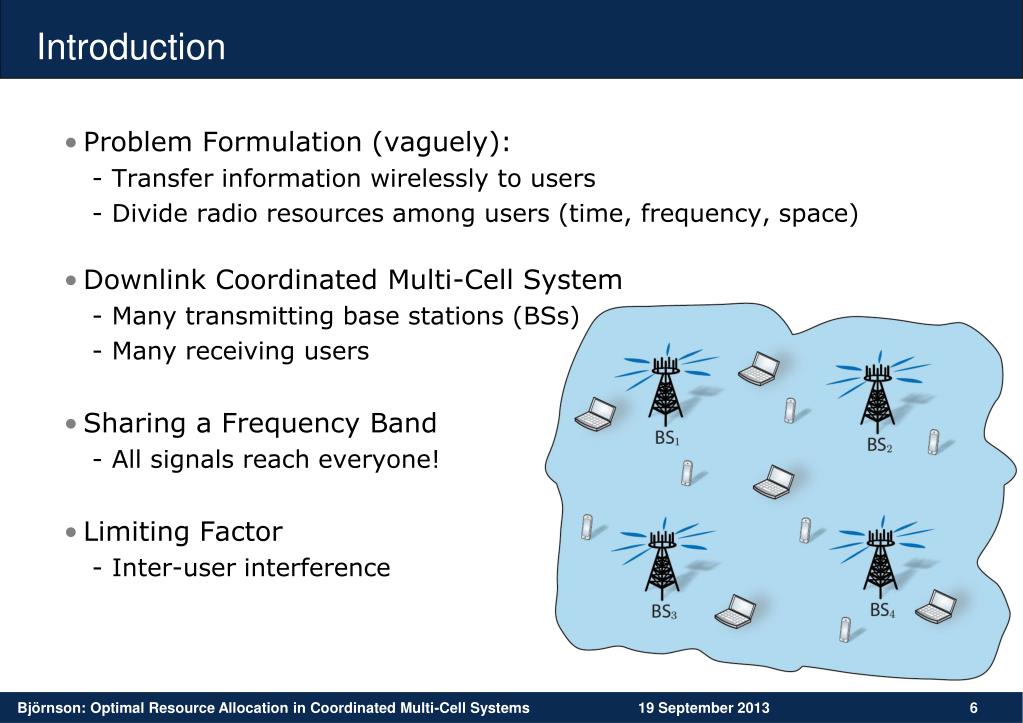 Introduction

• Problem Formulation (vaguely):
- Transfer information wirelessly to users
- Divide radio resources among users (time, frequency, space)

• Downlink Coordinated Multi-Cell System
- Many transmitting base stations (BSs)
- Many receiving users

• Sharing a Frequency Band
- All signals reach everyone!

• Limiting Factor
- Inter-user interference

$BS_1$

$BS_2$

$BS_3$

$BS_4$

Björnson: Optimal Resource Allocation in Coordinated Multi-Cell Systems 19 September 2013 6